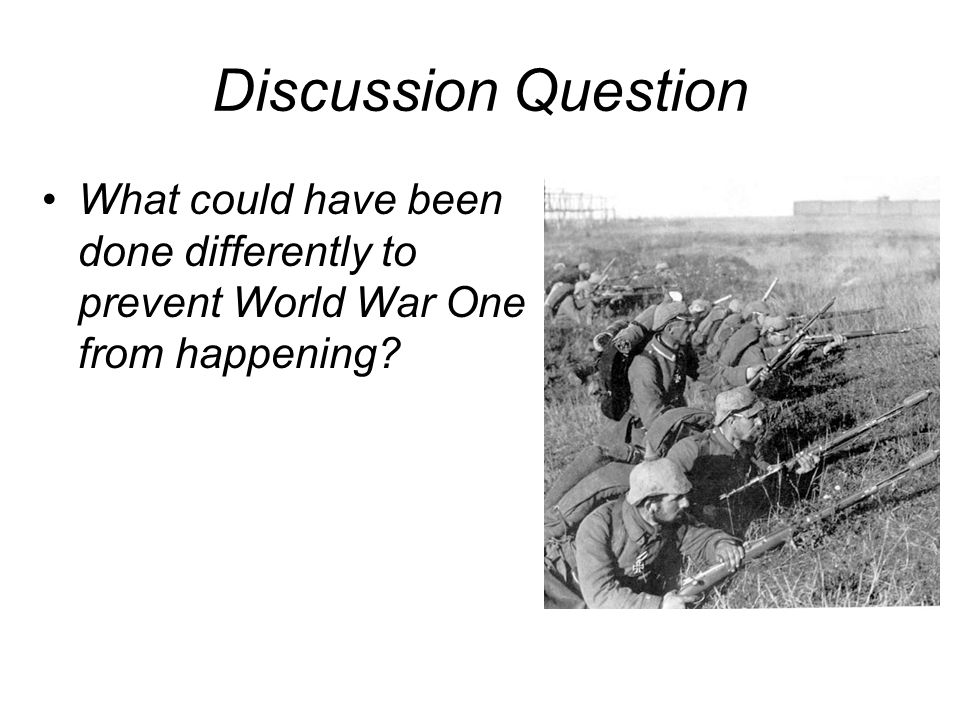 Discussion Question

• What could have been done differently to prevent World War One from happening?